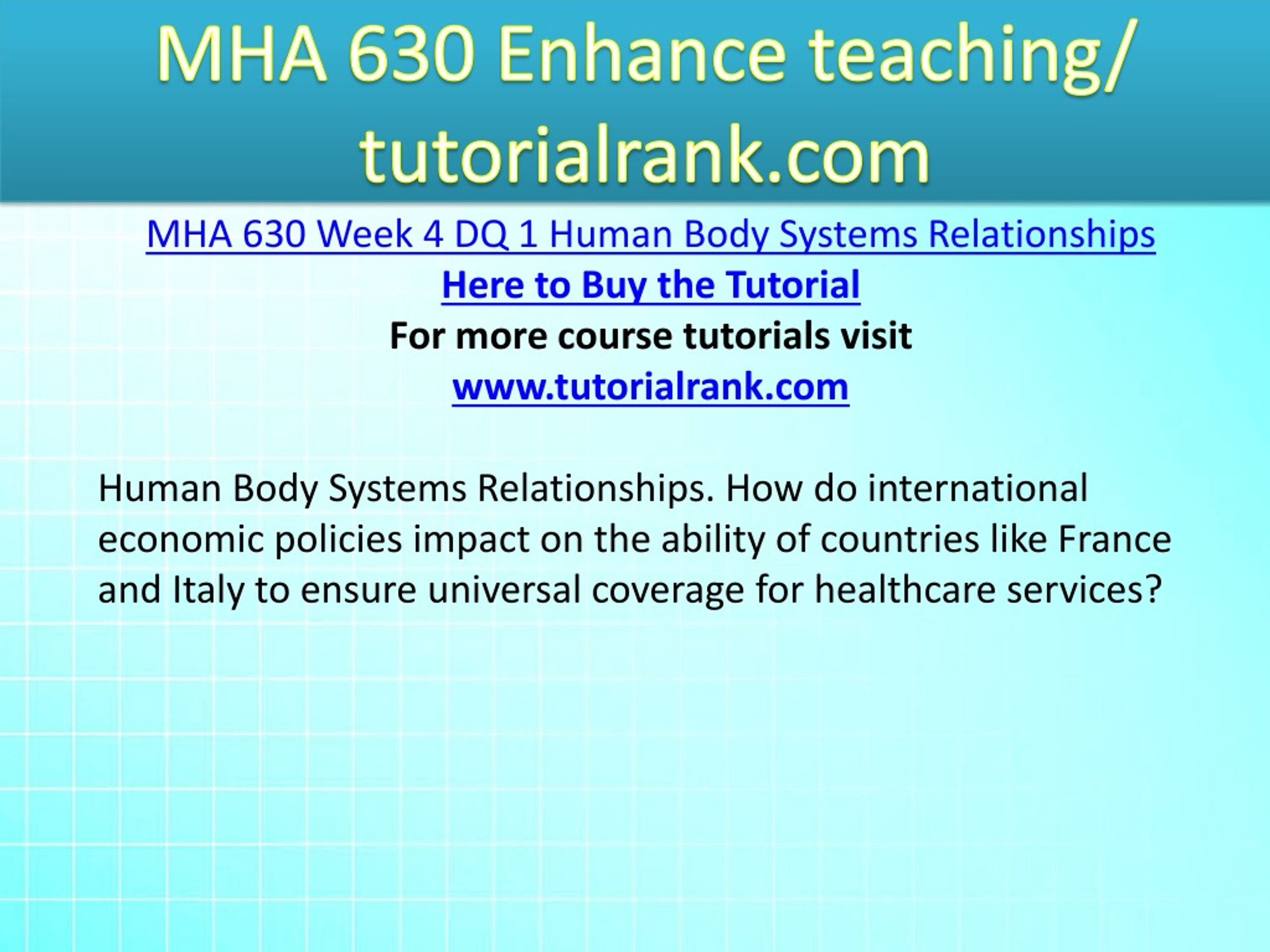 MHA 630 Enhance teaching/ tutorialrank.com

MHA 630 Week 4 DQ 1 Human Body Systems Relationships

Here to Buy the Tutorial

For more course tutorials visit

www.tutorialrank.com

Human Body Systems Relationships. How do international economic policies impact on the ability of countries like France and Italy to ensure universal coverage for healthcare services?